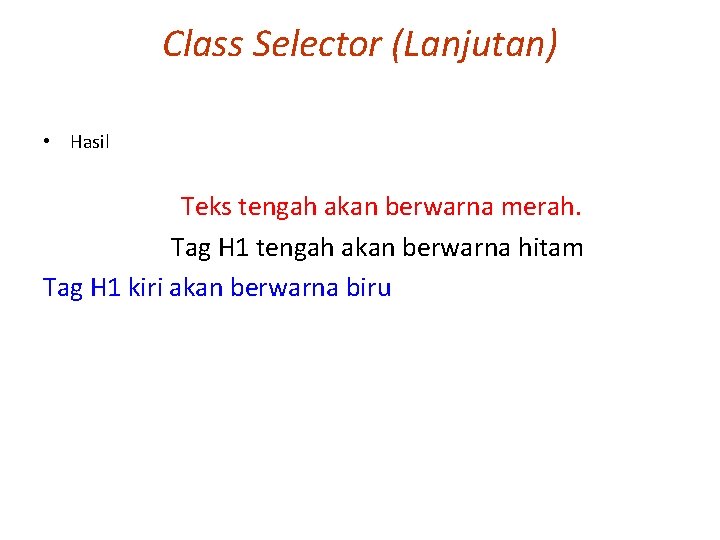 Class Selector (Lanjutan)

• Hasil

Teks tengah akan berwarna merah.

Tag H1 tengah akan berwarna hitam

Tag H1 kiri akan berwarna biru